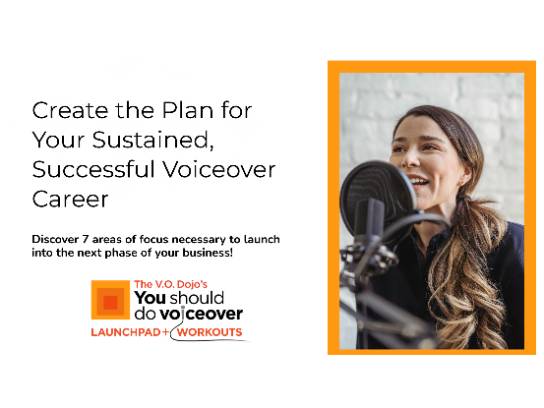 Create the Plan for Your Sustained, Successful Voiceover Career

Discover 7 areas of focus necessary to launch into the next phase of your business!

The V.O. Dojo's
You should do voiceover
LAUNCHPAD + WORKOUTS